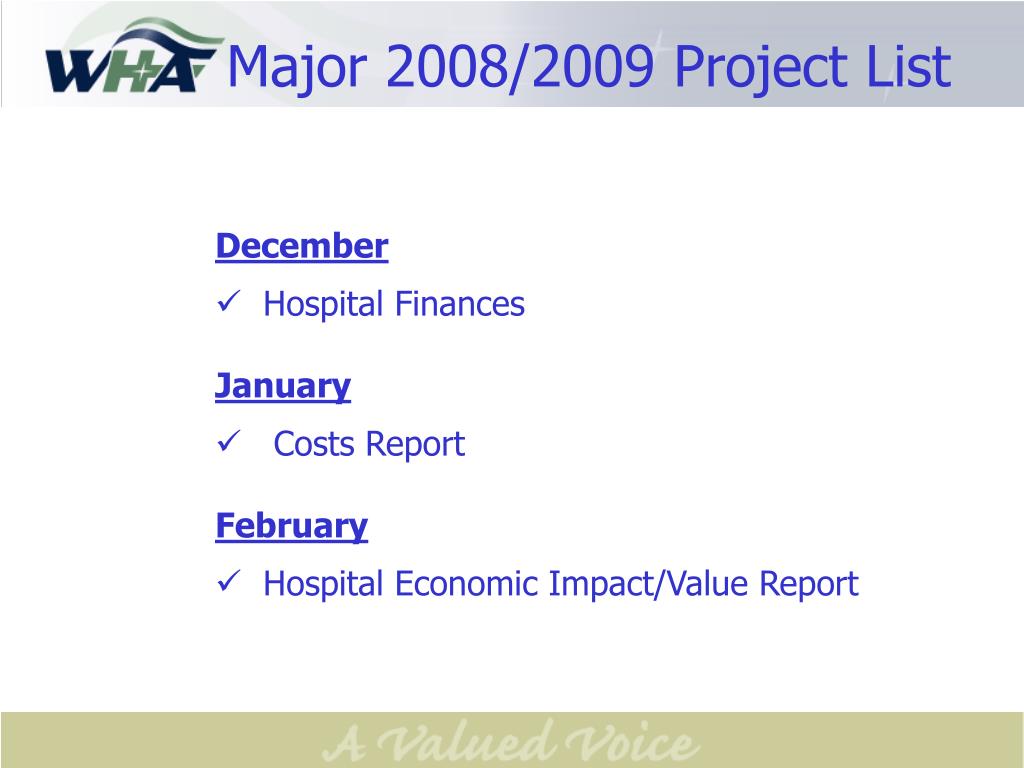 WHA Major 2008/2009 Project List

December
✓ Hospital Finances

January
✓ Costs Report

February
✓ Hospital Economic Impact/Value Report

A Valued Voice